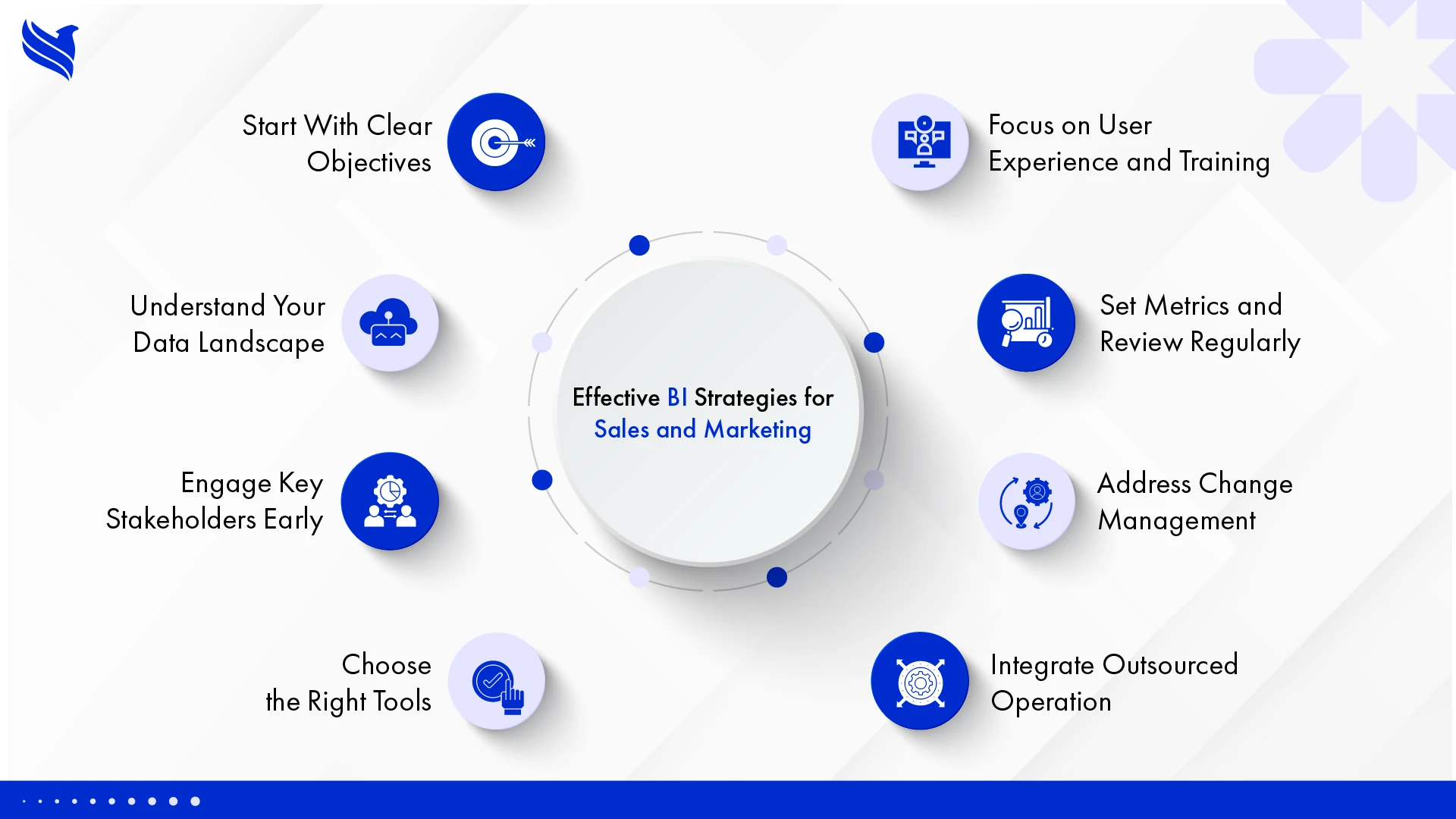 Start With Clear Objectives

Understand Your Data Landscape

Engage Key Stakeholders Early

Choose the Right Tools

Effective BI Strategies for Sales and Marketing

Focus on User Experience and Training

Set Metrics and Review Regularly

Address Change Management

Integrate Outsourced Operation